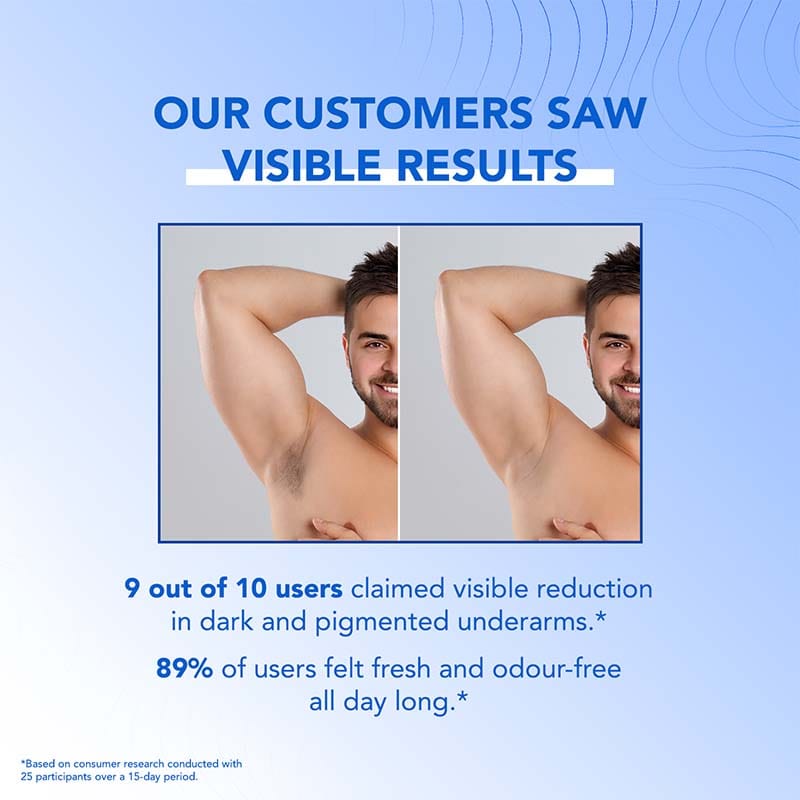 OUR CUSTOMERS SAW VISIBLE RESULTS

9 out of 10 users claimed visible reduction in dark and pigmented underarms.*

89% of users felt fresh and odour-free all day long.*

*Based on consumer research conducted with 25 participants over a 15-day period.